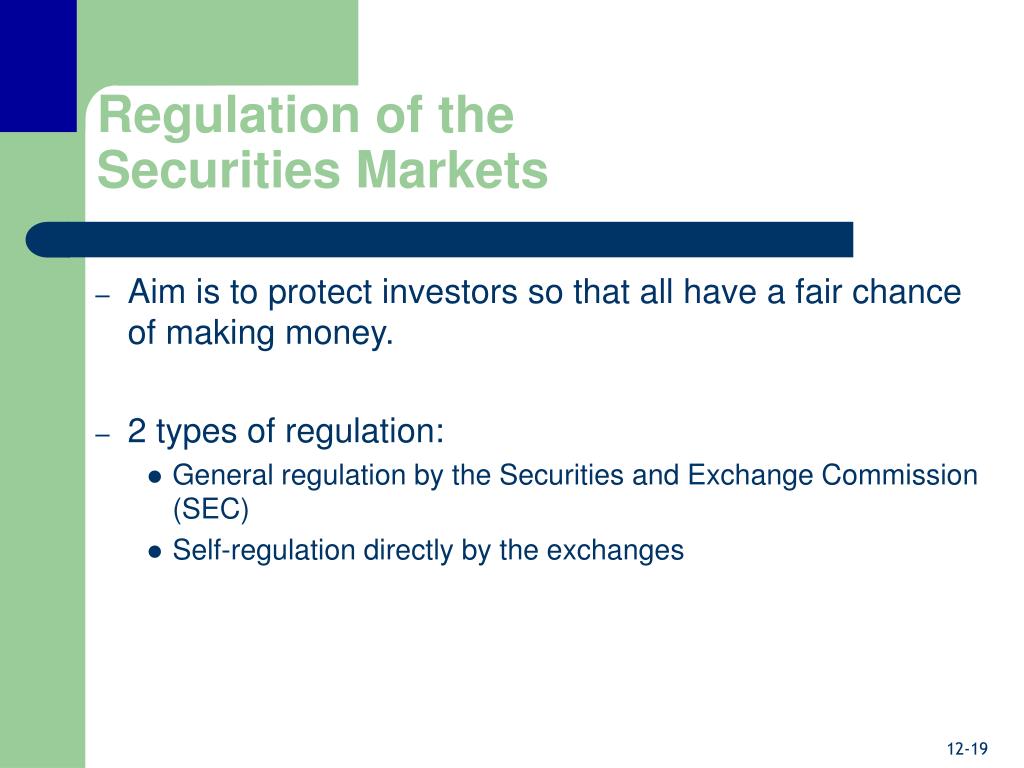 Regulation of the Securities Markets

– Aim is to protect investors so that all have a fair chance of making money.

– 2 types of regulation:
● General regulation by the Securities and Exchange Commission (SEC)
● Self-regulation directly by the exchanges

12-19